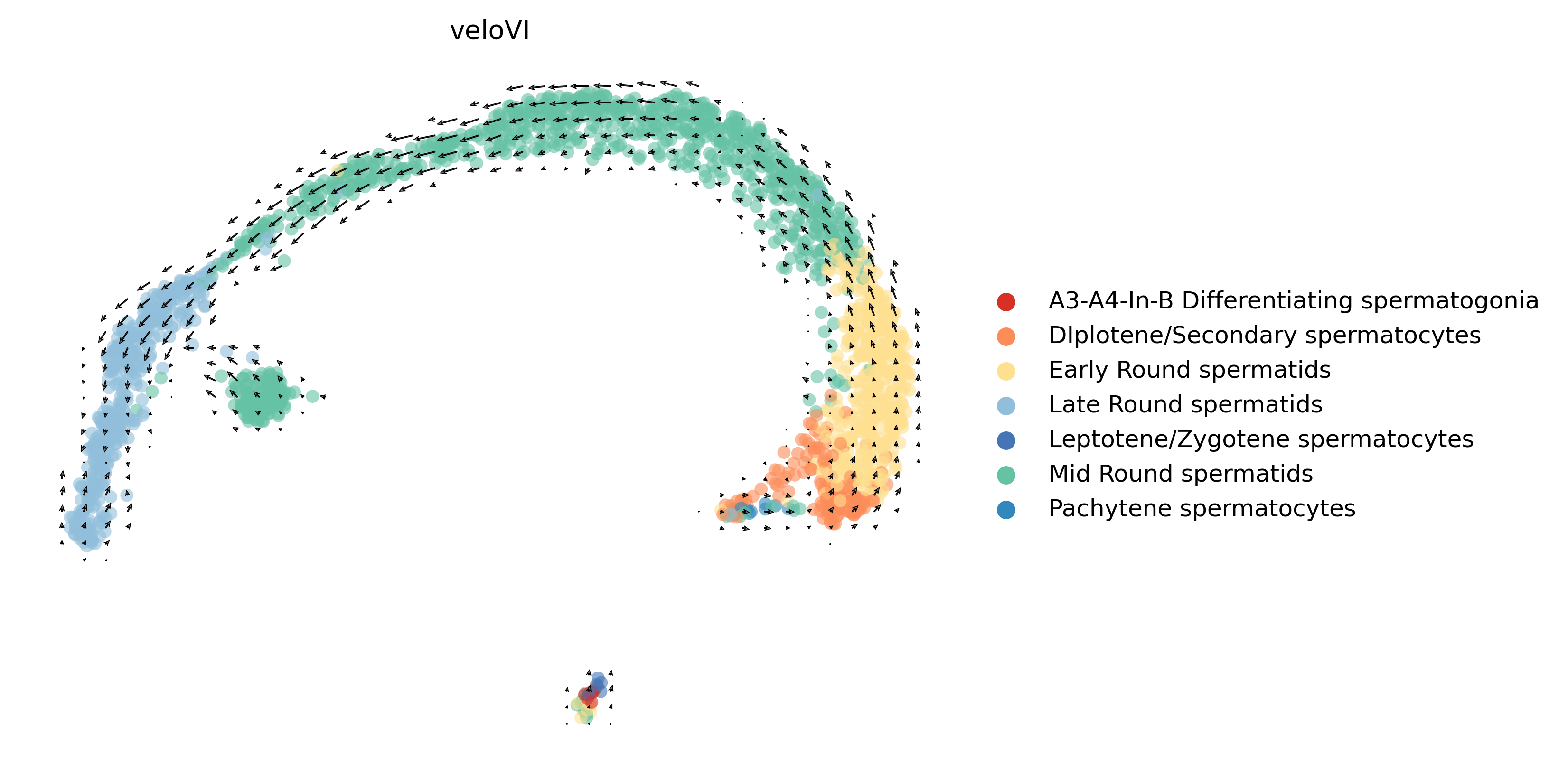 veloVI

A3-A4-In-B Differentiating spermatogonia
DIplotene/Secondary spermatocytes
Early Round spermatids
Late Round spermatids
Leptotene/Zygotene spermatocytes
Mid Round spermatids
Pachytene spermatocytes